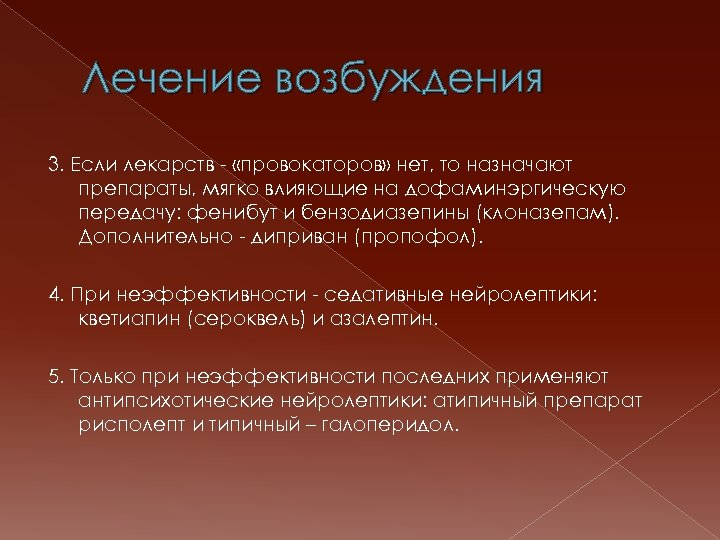 Лечение возбуждения

3. Если лекарств - «провокаторов» нет, то назначают препараты, мягко влияющие на дофаминэргическую передачу: фенибут и бензодиазепины (клоназепам). Дополнительно - диприван (пропофол).

4. При неэффективности - седативные нейролептики: кветиапин (сероквель) и азалептин.

5. Только при неэффективности последних применяют антипсихотические нейролептики: атипичный препарат рисполепт и типичный – галоперидол.